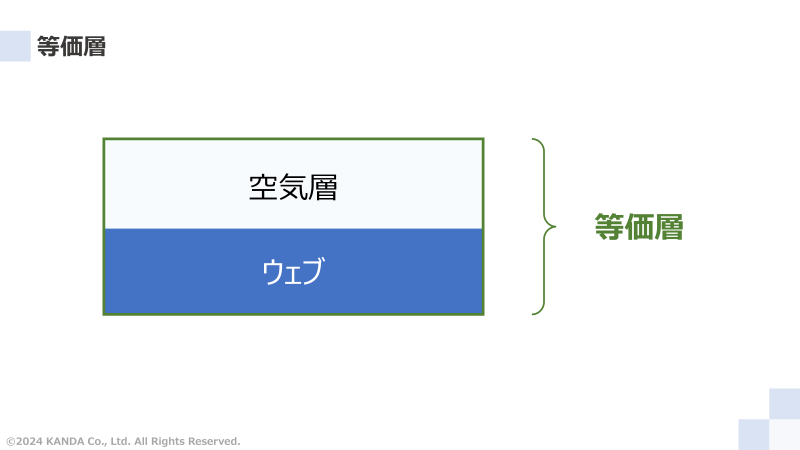 等価層

空気層

ウェブ

等価層

©2024 KANDA Co., Ltd. All Rights Reserved.